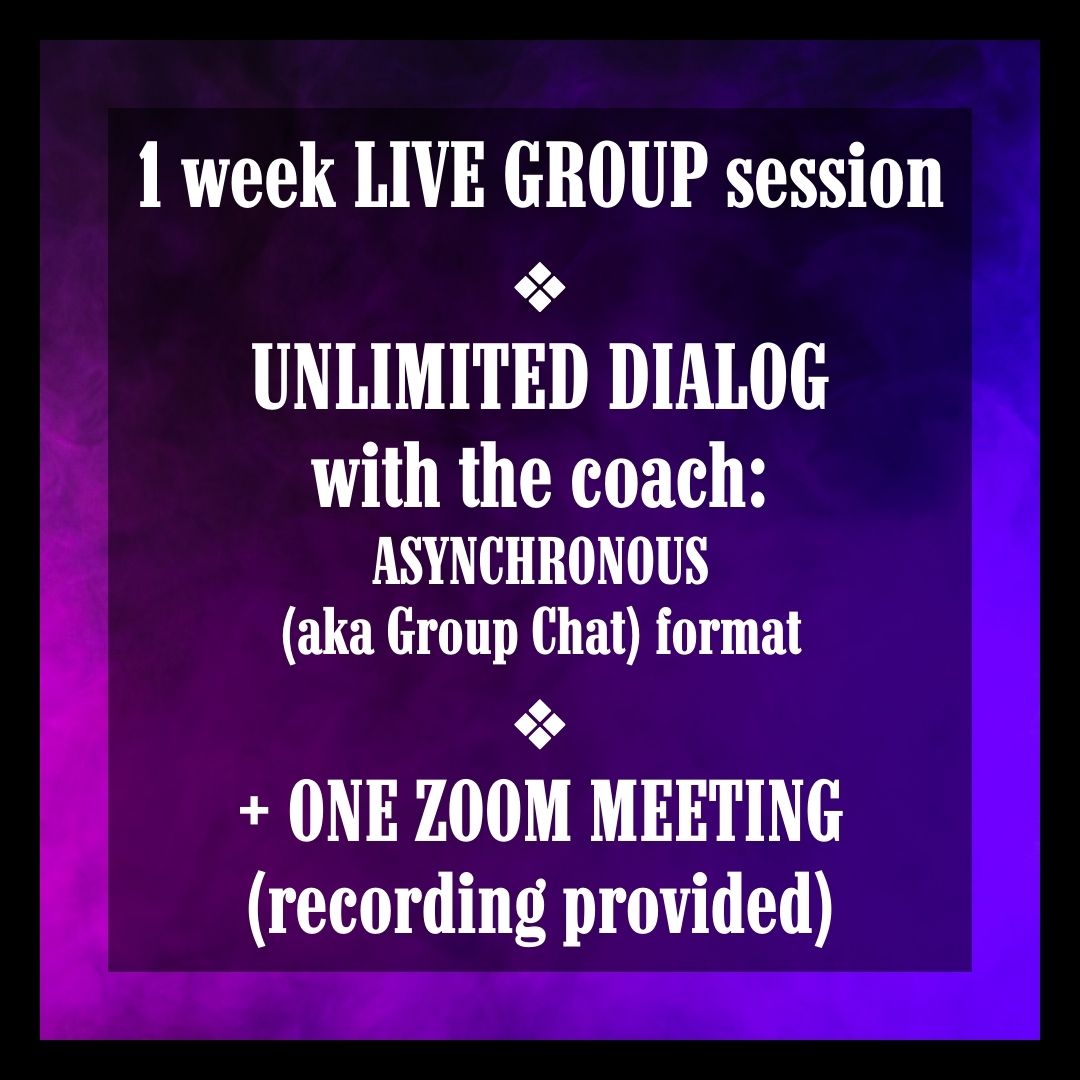 1 week LIVE GROUP session

❖

UNLIMITED DIALOG with the coach:
ASYNCHRONOUS
(aka Group Chat) format

❖

+ ONE ZOOM MEETING
(recording provided)